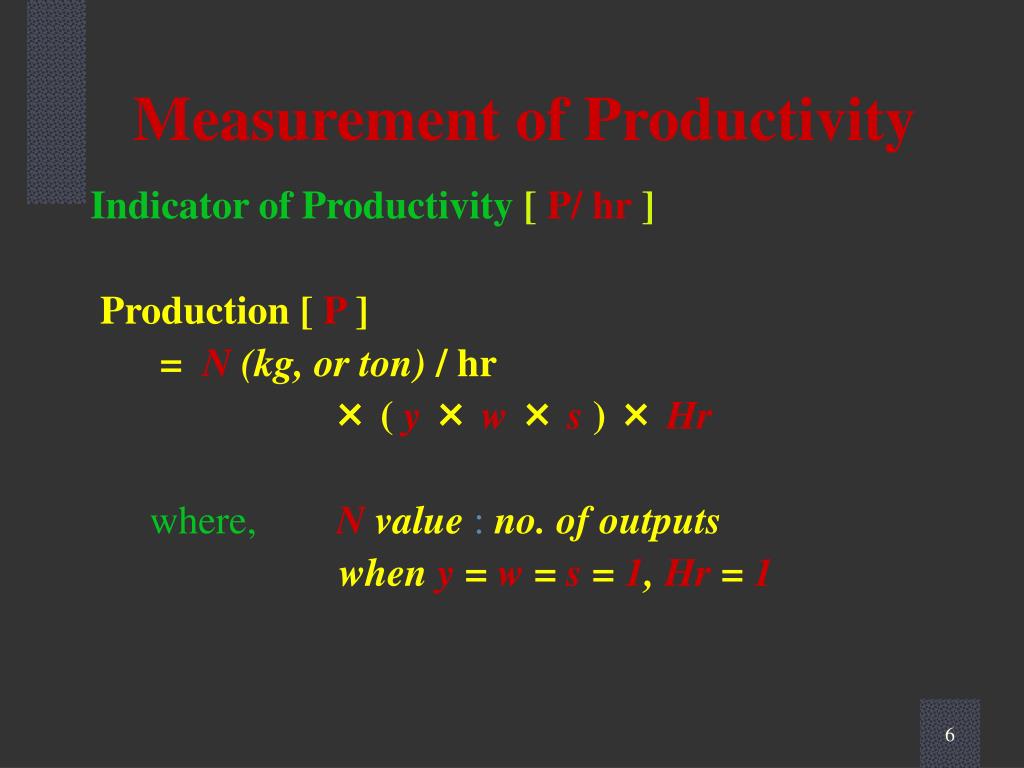 Measurement of Productivity

Indicator of Productivity [ P/ hr ]

Production [ P ]

= N (kg, or ton) / hr

× ( y × w × s ) × Hr

where, N value : no. of outputs

when y = w = s = 1, Hr = 1

6